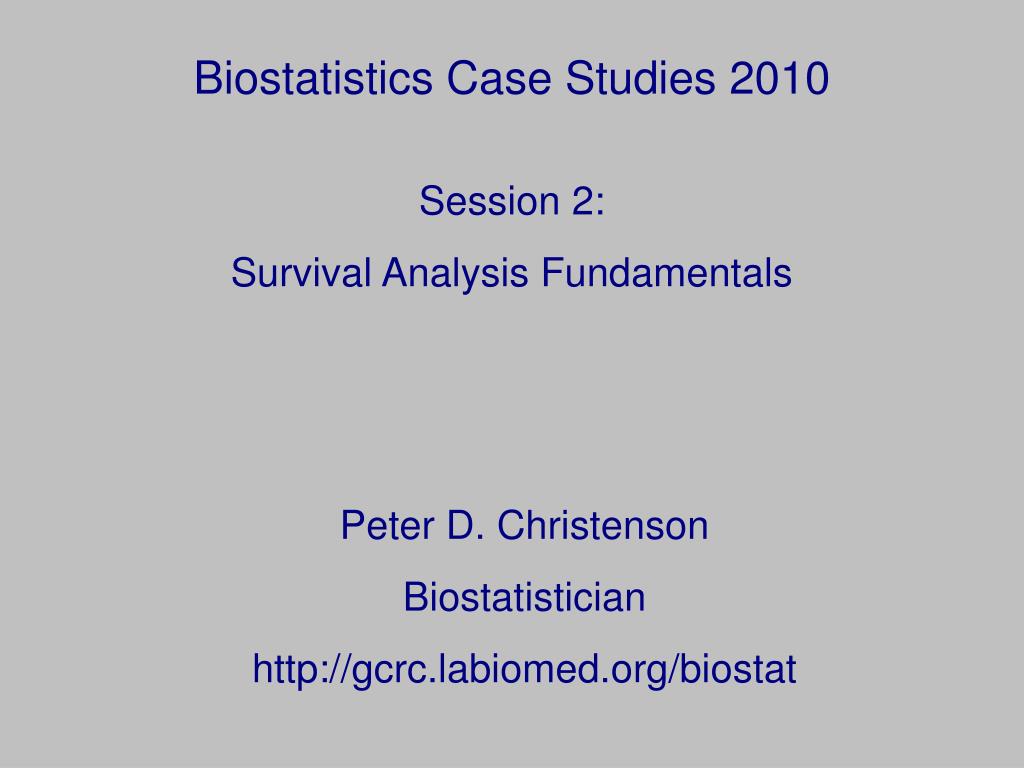 Biostatistics Case Studies 2010

Session 2:

Survival Analysis Fundamentals

Peter D. Christenson

Biostatistician

http://gcrc.labiomed.org/biostat